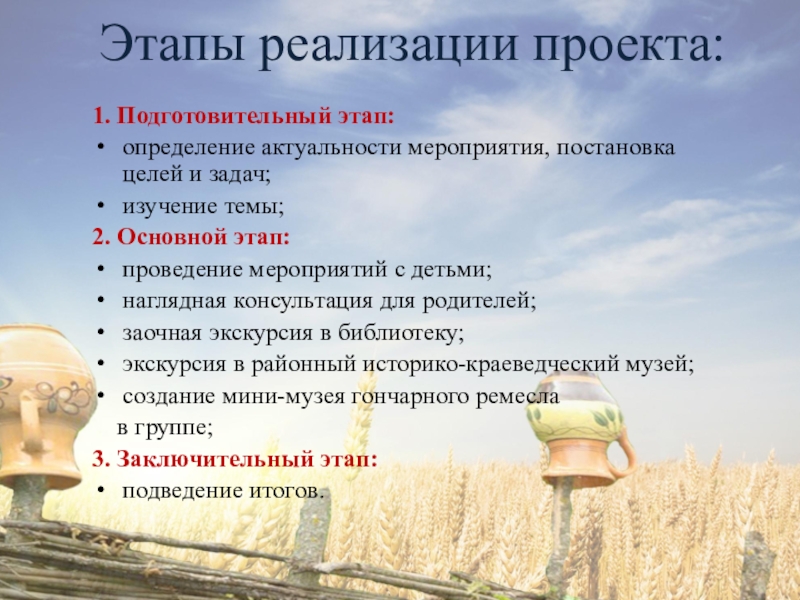 Этапы реализации проекта:

1. Подготовительный этап:
• определение актуальности мероприятия, постановка целей и задач;
• изучение темы;
2. Основной этап:
• проведение мероприятий с детьми;
• наглядная консультация для родителей;
• заочная экскурсия в библиотеку;
• экскурсия в районный историко-краеведческий музей;
• создание мини-музея гончарного ремесла в группе;
3. Заключительный этап:
• подведение итогов.